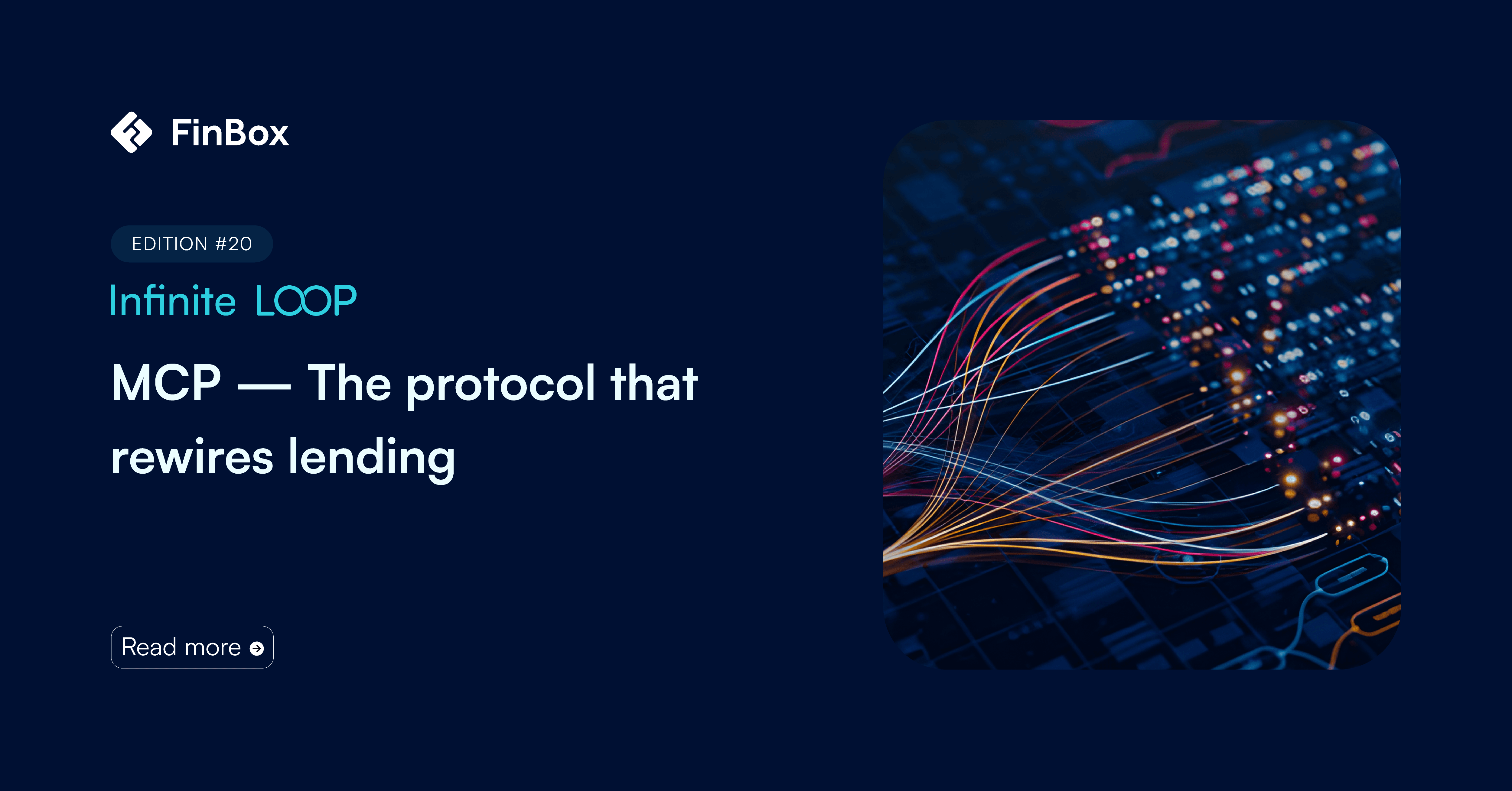 FinBox

EDITION #20

Infinite LOOP

MCP — The protocol that rewires lending

Read more